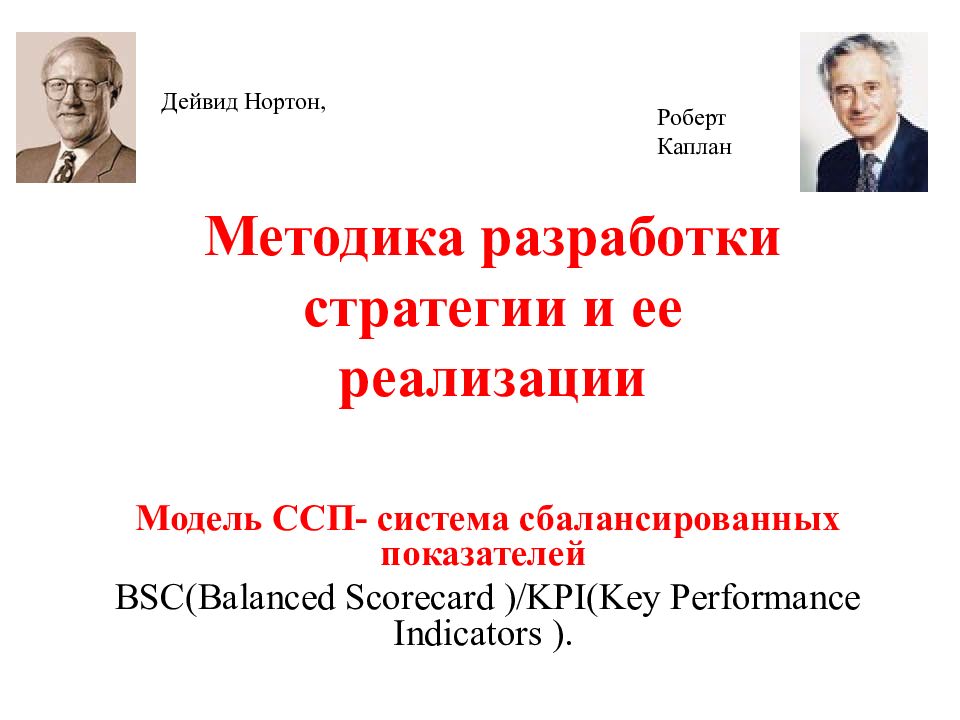 Дейвид Нортон,

Роберт Каплан

Методика разработки стратегии и ее реализации

Модель ССП- система сбалансированных показателей

BSC(Balanced Scorecard )/KPI(Key Performance Indicators ).